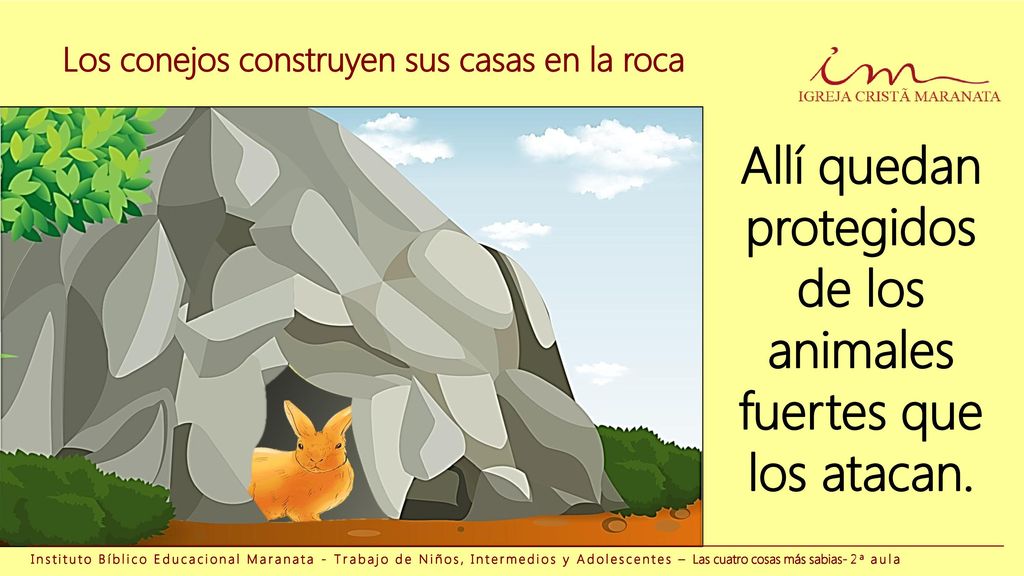 Los conejos construyen sus casas en la roca

im
IGREJA CRISTÃ MARANATA

Allí quedan protegidos de los animales fuertes que los atacan.

Instituto Bíblico Educacional Maranata - Trabajo de Niños, Intermedios y Adolescentes – Las cuatro cosas más sabias- 2ª aula